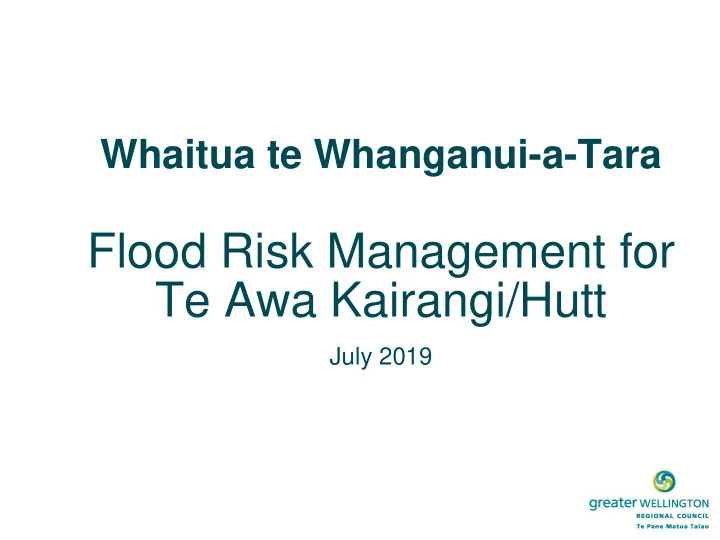 Whaitua te Whanganui-a-Tara

Flood Risk Management for Te Awa Kairangi/Hutt

July 2019

greater WELLINGTON
REGIONAL COUNCIL
Te Pane Matua Taiao